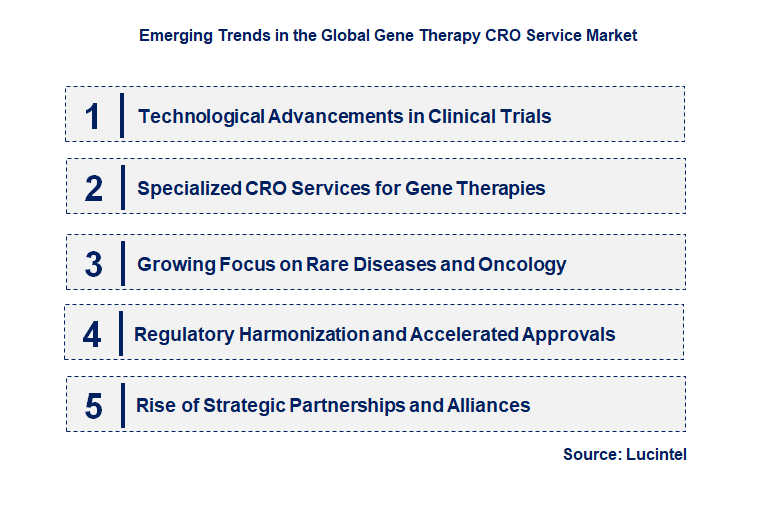 Emerging Trends in the Global Gene Therapy CRO Service Market

1 Technological Advancements in Clinical Trials

2 Specialized CRO Services for Gene Therapies

3 Growing Focus on Rare Diseases and Oncology

4 Regulatory Harmonization and Accelerated Approvals

5 Rise of Strategic Partnerships and Alliances

Source: Lucintel